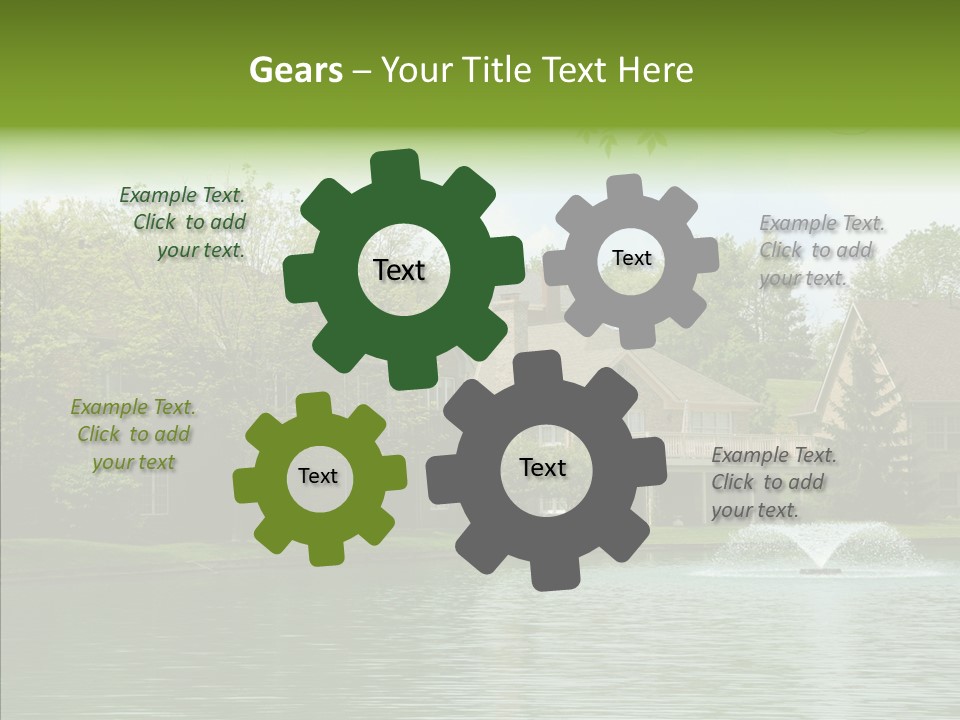 Gears – Your Title Text Here

Example Text. Click to add your text.

Text

Text

Example Text. Click to add your text.

Example Text. Click to add your text

Text

Text

Example Text. Click to add your text.